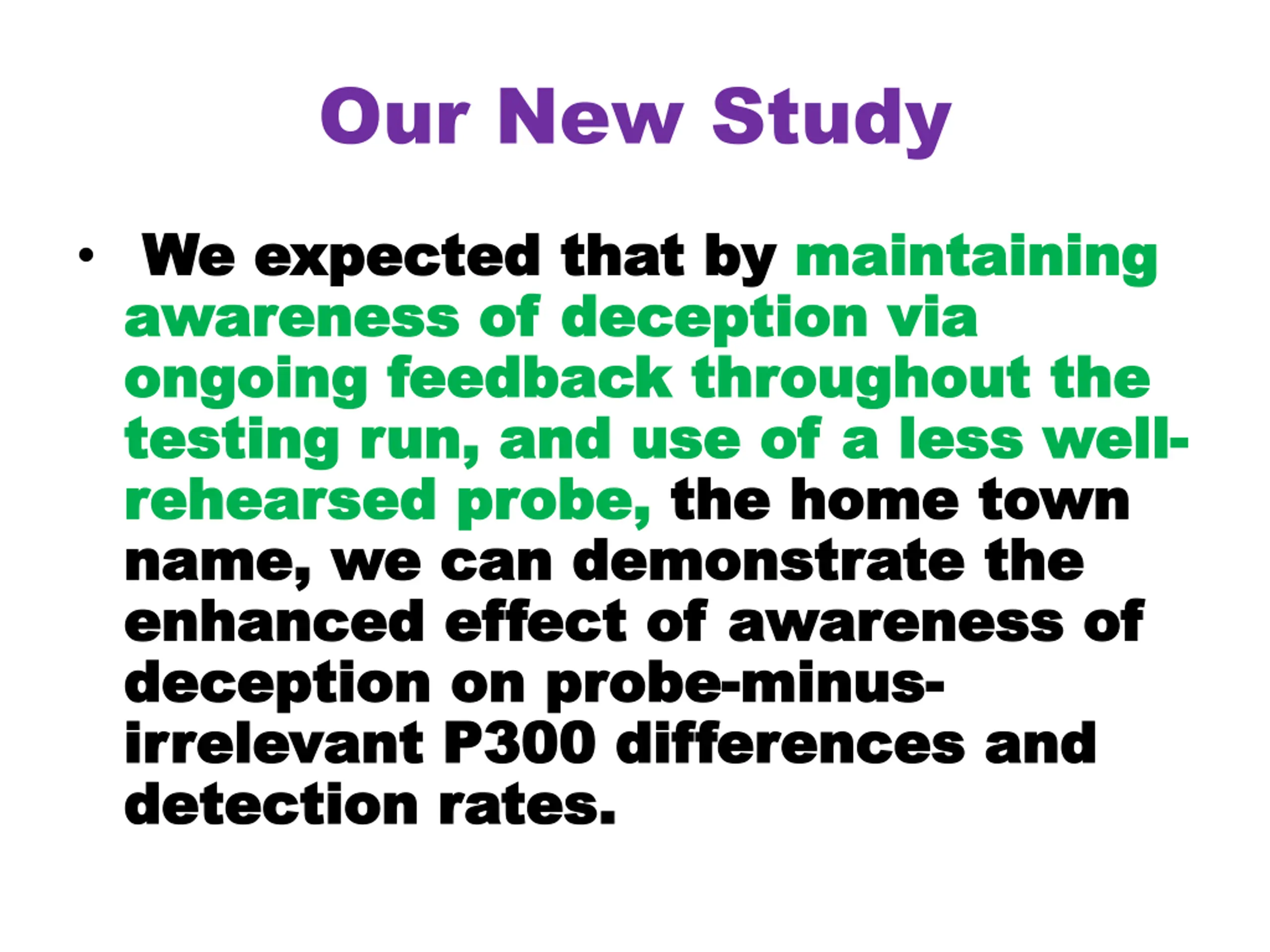 Our New Study

• We expected that by maintaining awareness of deception via ongoing feedback throughout the testing run, and use of a less well-rehearsed probe, the home town name, we can demonstrate the enhanced effect of awareness of deception on probe-minus-irrelevant P300 differences and detection rates.